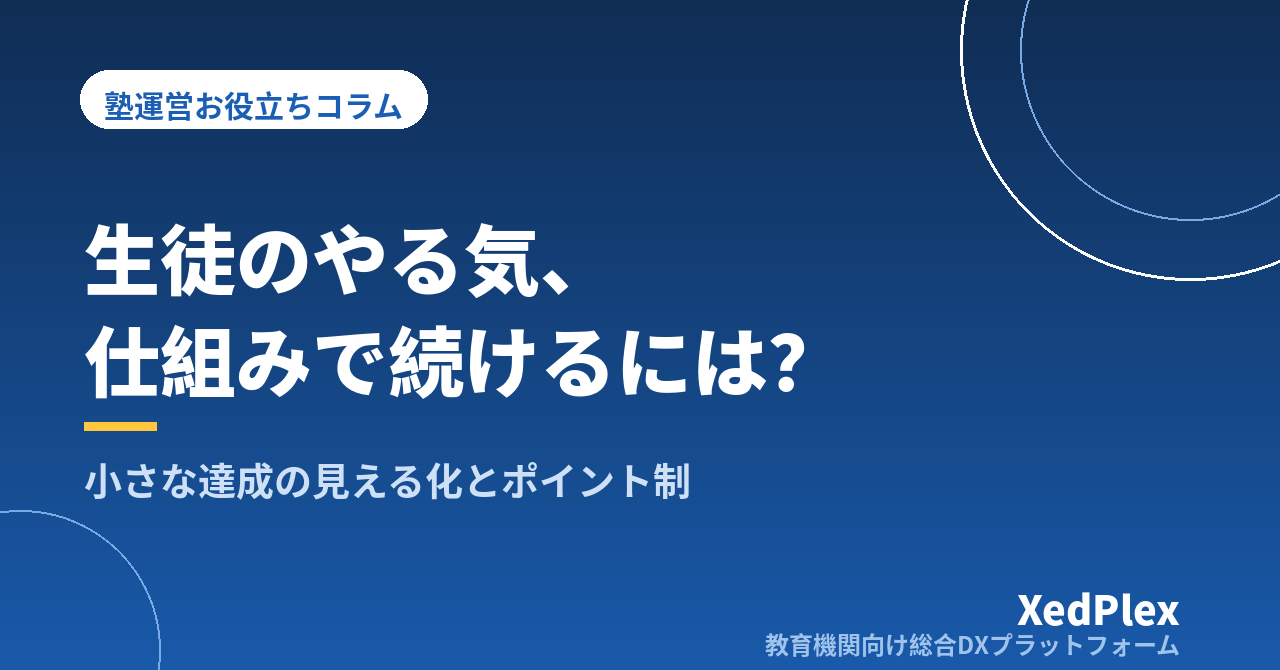 塾運営お役立ちコラム

生徒のやる気、
仕組みで続けるには?

小さな達成の見える化とポイント制

XedPlex
教育機関向け総合DXプラットフォーム